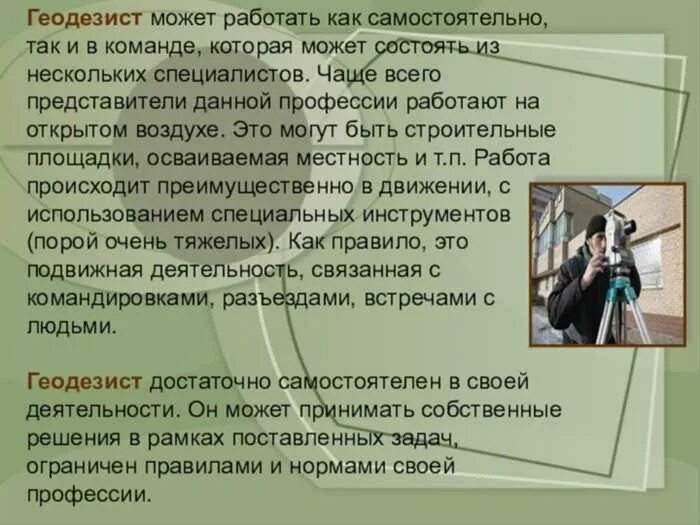 Геодезист может работать как самостоятельно, так и в команде, которая может состоять из нескольких специалистов. Чаще всего представители данной профессии работают на открытом воздухе. Это могут быть строительные площадки, осваиваемая местность и т.п. Работа происходит преимущественно в движении, с использованием специальных инструментов (порой очень тяжелых). Как правило, это подвижная деятельность, связанная с командировками, разъездами, встречами с людьми.

Геодезист достаточно самостоятелен в своей деятельности. Он может принимать собственные решения в рамках поставленных задач, ограничен правилами и нормами своей профессии.